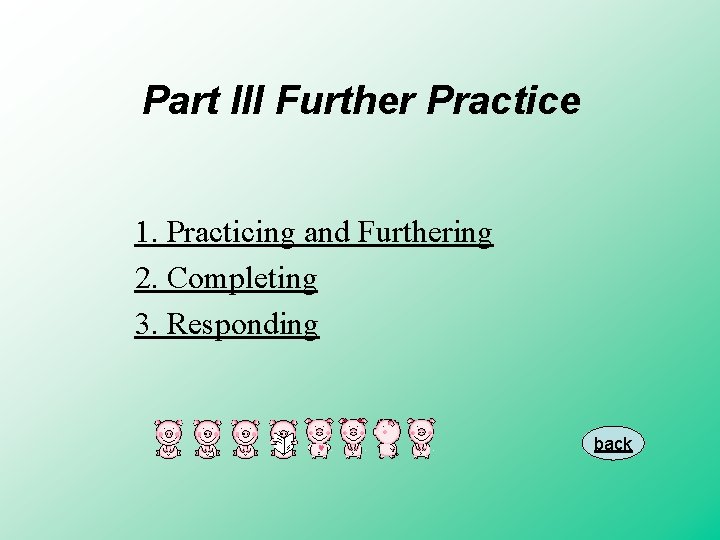 Part III Further Practice

1. Practicing and Furthering
2. Completing
3. Responding

back